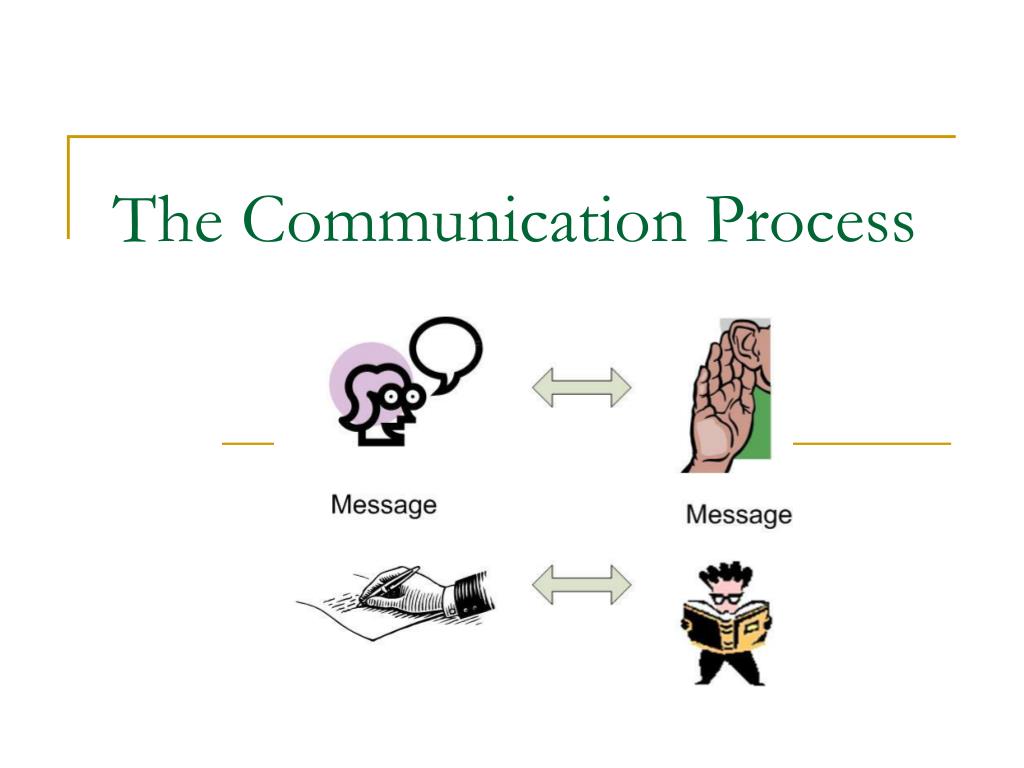 The Communication Process

Message

Message